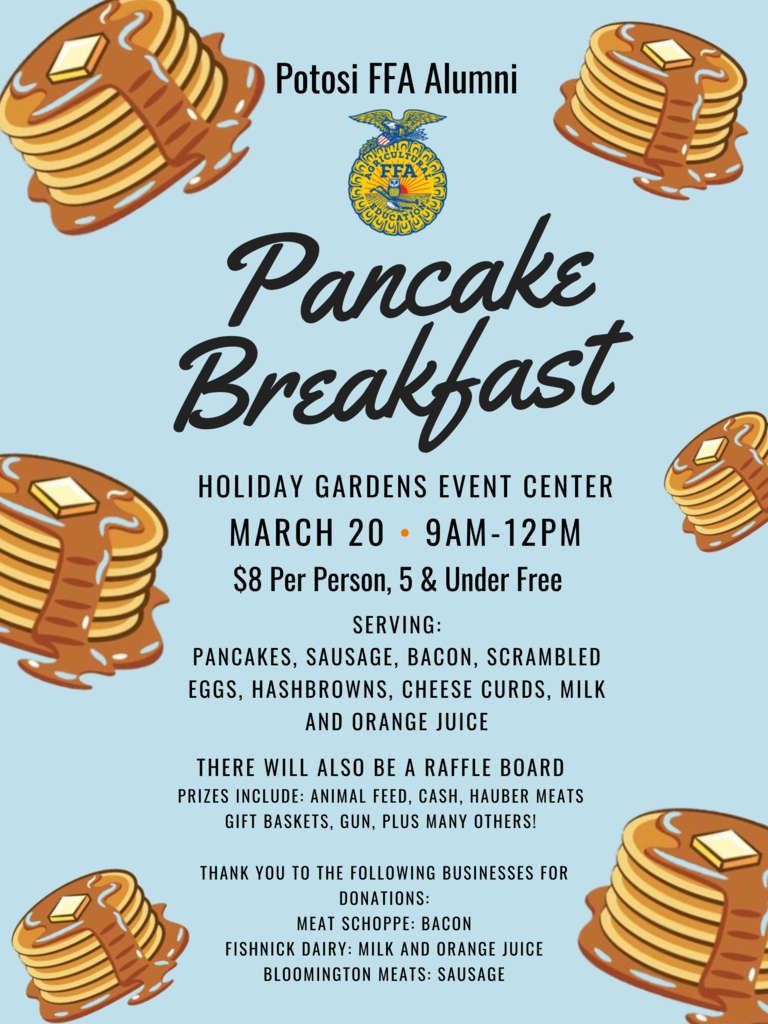 Potosi FFA Alumni

AGRICULTURAL EDUCATION
FFA

Pancake Breakfast

HOLIDAY GARDENS EVENT CENTER

MARCH 20 • 9AM-12PM

$8 Per Person, 5 & Under Free

SERVING:
PANCAKES, SAUSAGE, BACON, SCRAMBLED EGGS, HASHBROWNS, CHEESE CURDS, MILK AND ORANGE JUICE

THERE WILL ALSO BE A RAFFLE BOARD
PRIZES INCLUDE: ANIMAL FEED, CASH, HAUBER MEATS GIFT BASKETS, GUN, PLUS MANY OTHERS!

THANK YOU TO THE FOLLOWING BUSINESSES FOR DONATIONS:
MEAT SCHOPPE: BACON
FISHNICK DAIRY: MILK AND ORANGE JUICE
BLOOMINGTON MEATS: SAUSAGE